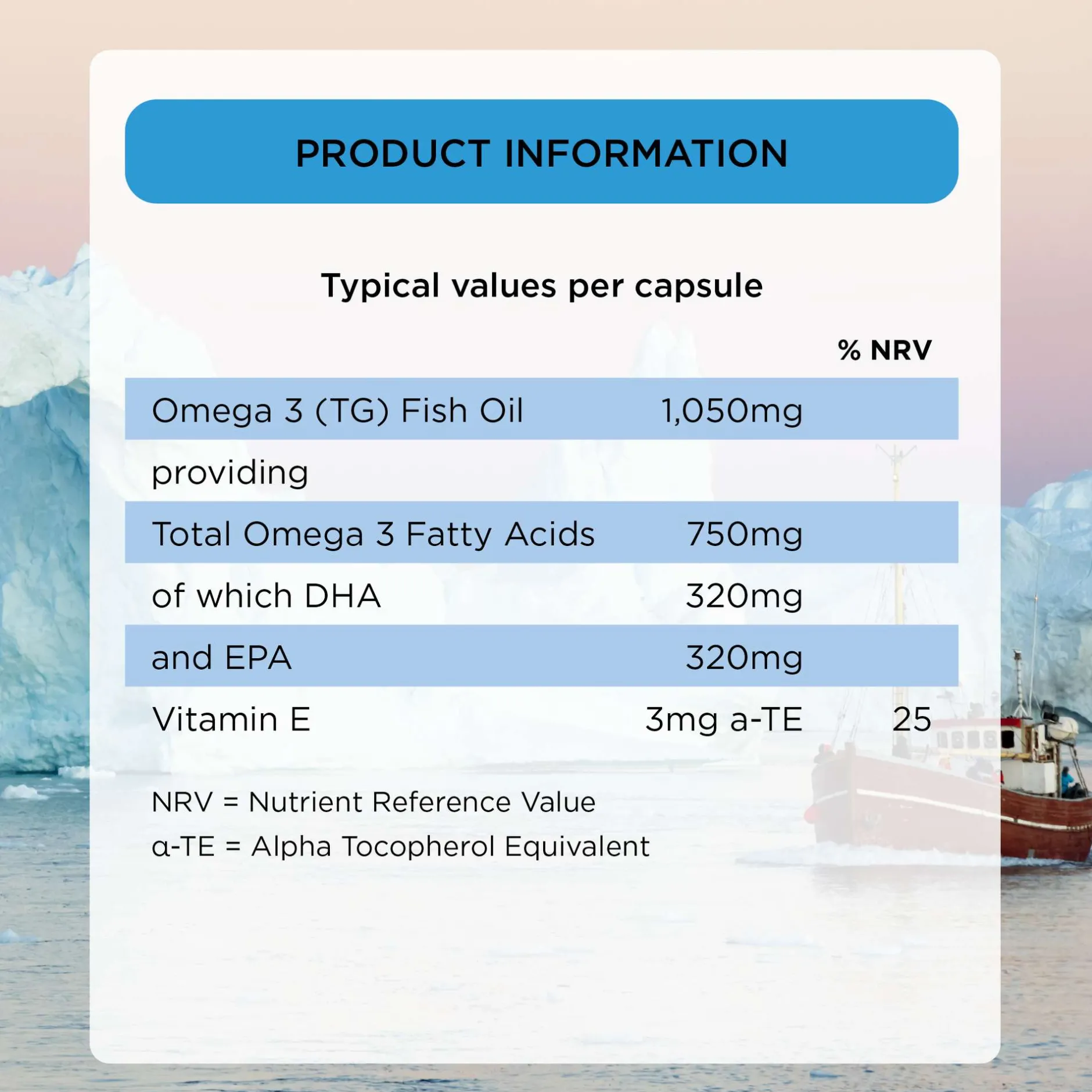 PRODUCT INFORMATION

Typical values per capsule

| | | % NRV |
|---|---|---|
| Omega 3 (TG) Fish Oil | 1,050mg | |
| providing | | |
| Total Omega 3 Fatty Acids | 750mg | |
| of which DHA | 320mg | |
| and EPA | 320mg | |
| Vitamin E | 3mg a-TE | 25 |

NRV = Nutrient Reference Value
α-TE = Alpha Tocopherol Equivalent